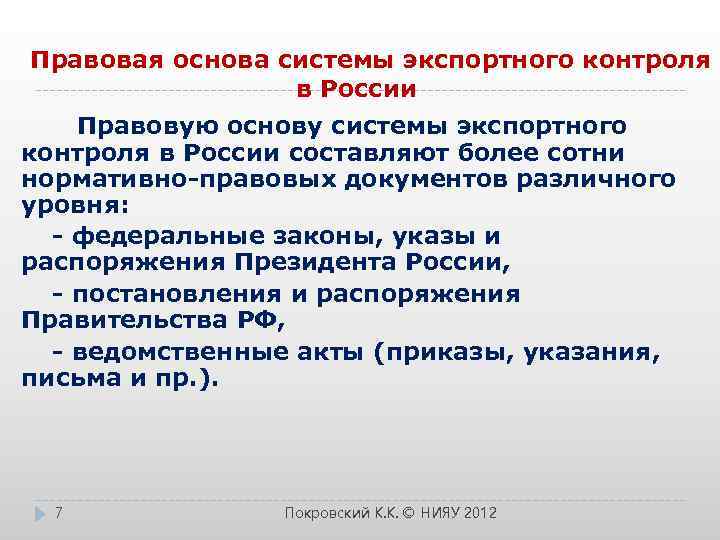 Правовая основа системы экспортного контроля в России

Правовую основу системы экспортного контроля в России составляют более сотни нормативно-правовых документов различного уровня:

- федеральные законы, указы и распоряжения Президента России,

- постановления и распоряжения Правительства РФ,

- ведомственные акты (приказы, указания, письма и пр.).

7

Покровский К.К. © НИЯУ 2012